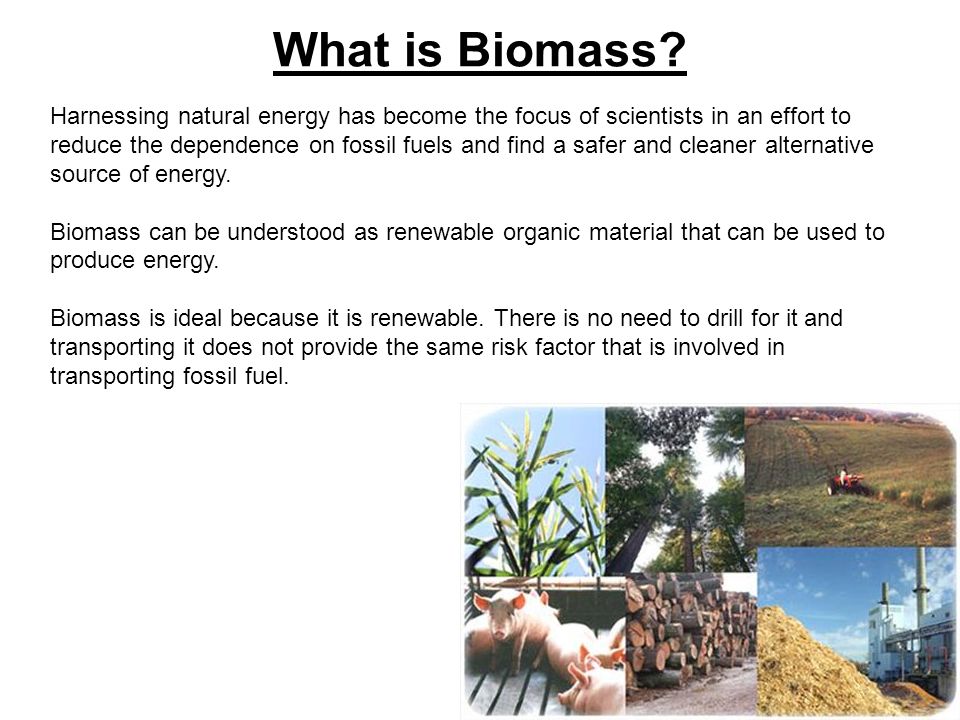 What is Biomass?

Harnessing natural energy has become the focus of scientists in an effort to reduce the dependence on fossil fuels and find a safer and cleaner alternative source of energy.

Biomass can be understood as renewable organic material that can be used to produce energy.

Biomass is ideal because it is renewable. There is no need to drill for it and transporting it does not provide the same risk factor that is involved in transporting fossil fuel.